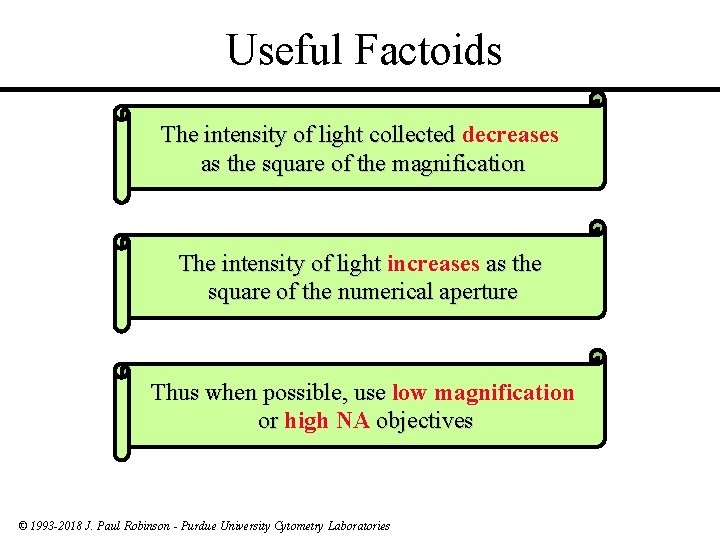 Useful Factoids

The intensity of light collected decreases as the square of the magnification

The intensity of light increases as the square of the numerical aperture

Thus when possible, use low magnification or high NA objectives

© 1993-2018 J. Paul Robinson - Purdue University Cytometry Laboratories